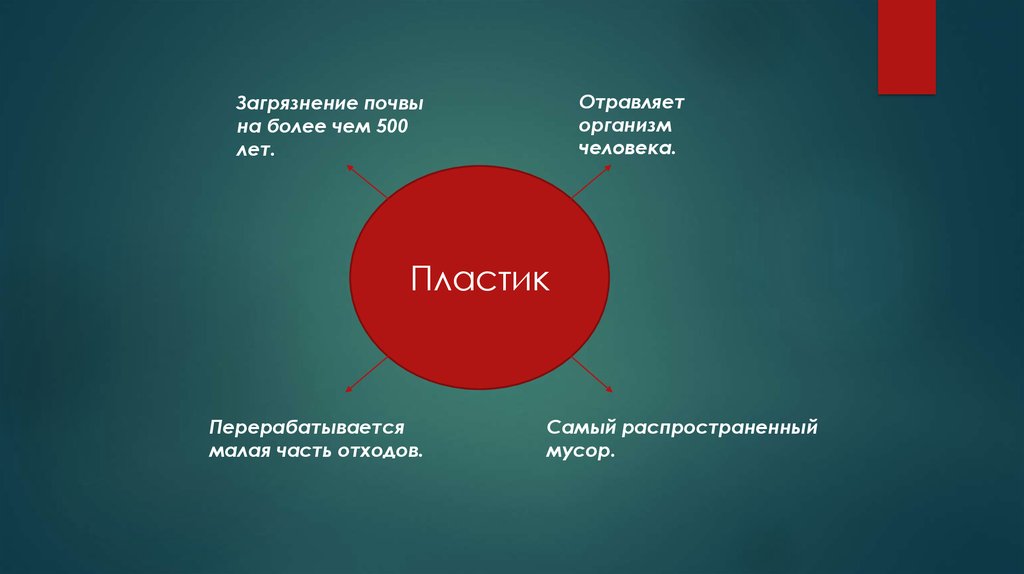 Загрязнение почвы на более чем 500 лет.

Отравляет организм человека.

Пластик

Перерабатывается малая часть отходов.

Самый распространенный мусор.